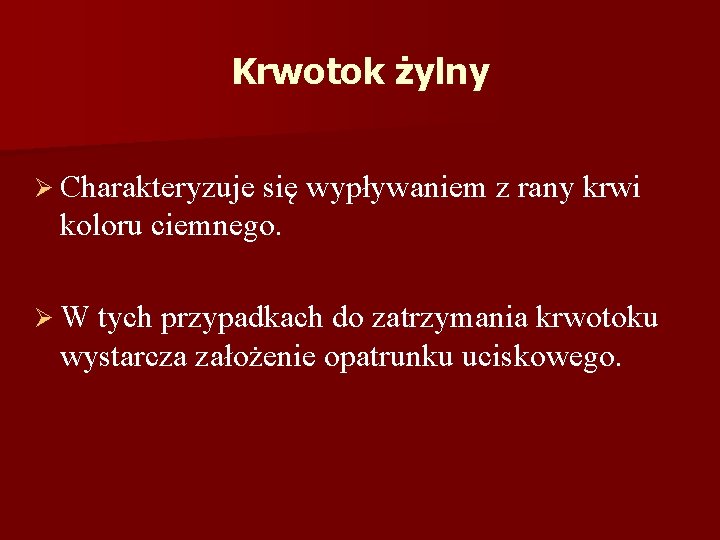 Krwotok żylny

➢ Charakteryzuje się wypływaniem z rany krwi koloru ciemnego.

➢ W tych przypadkach do zatrzymania krwotoku wystarcza założenie opatrunku uciskowego.